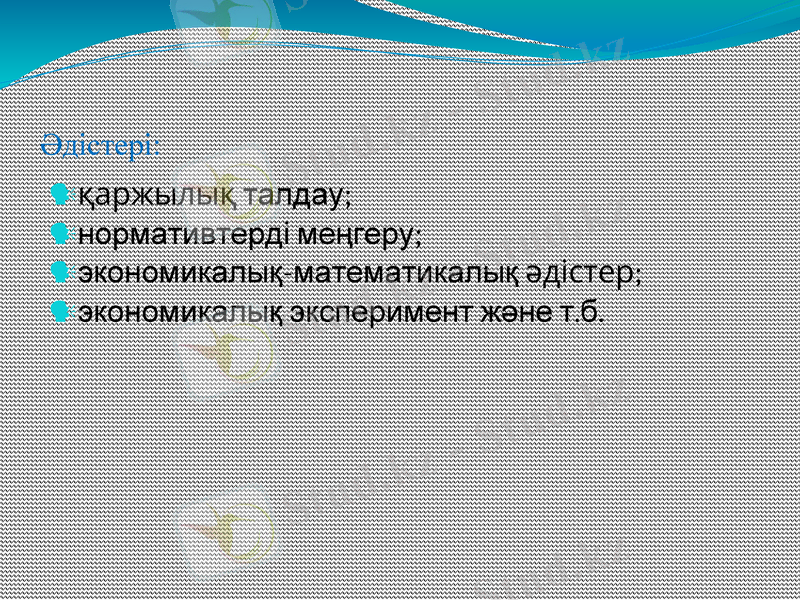 Әдістері:

қаржылық талдау;
нормативтерді меңгеру;
экономикалық-математикалық әдістер;
экономикалық эксперимент және т.б.